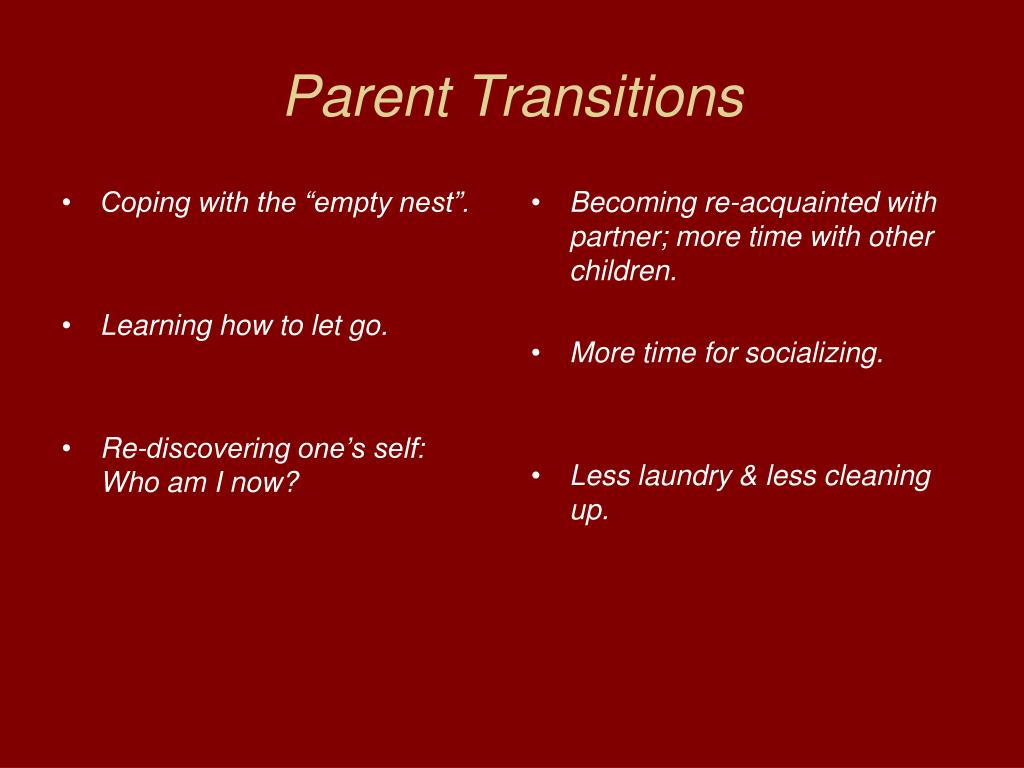 Parent Transitions

• Coping with the “empty nest”.

• Learning how to let go.

• Re-discovering one’s self: Who am I now?

• Becoming re-acquainted with partner; more time with other children.

• More time for socializing.

• Less laundry & less cleaning up.